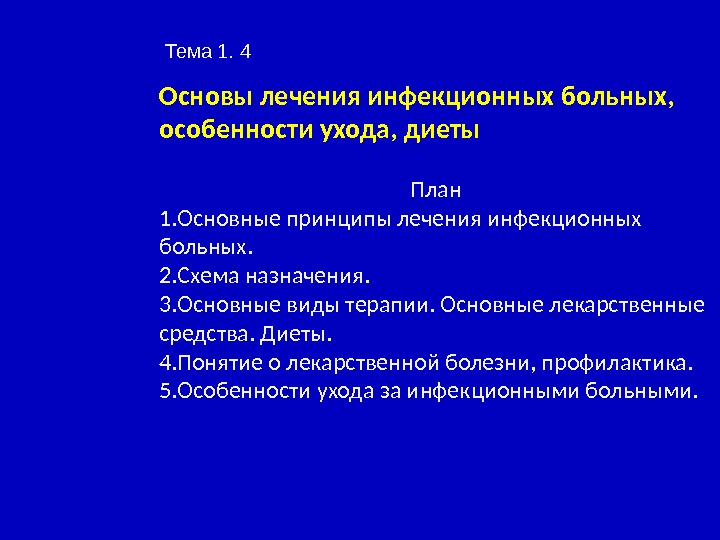 Тема 1. 4

Основы лечения инфекционных больных, особенности ухода, диеты

План

1.Основные принципы лечения инфекционных больных.
2.Схема назначения.
3.Основные виды терапии. Основные лекарственные средства. Диеты.
4.Понятие о лекарственной болезни, профилактика.
5.Особенности ухода за инфекционными больными.